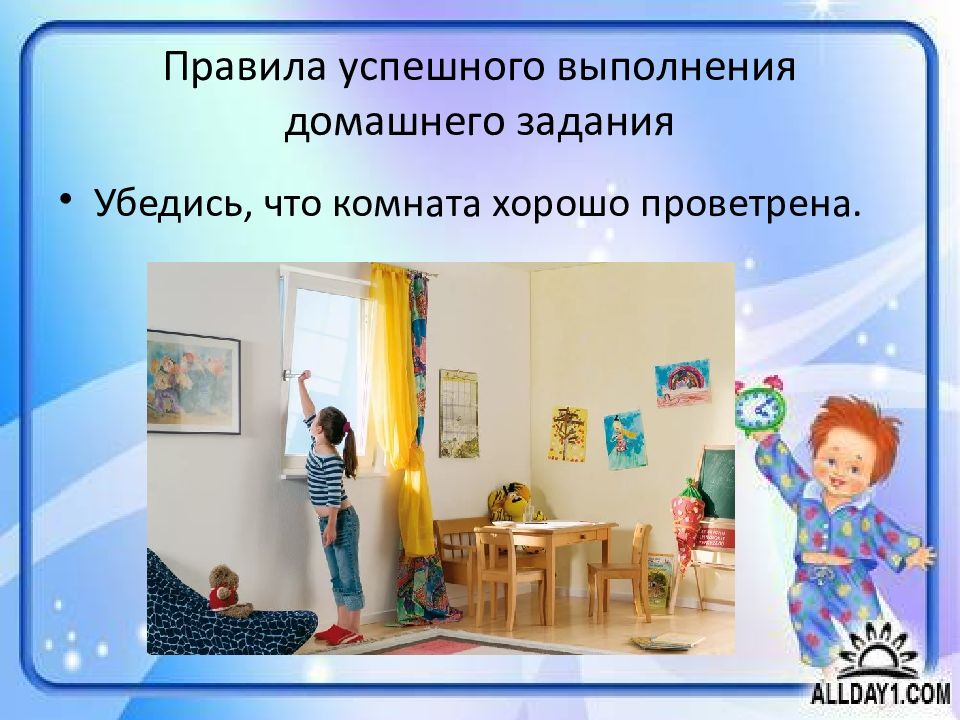 Правила успешного выполнения домашнего задания

• Убедись, что комната хорошо проветрена.

ALLDAY1.COM